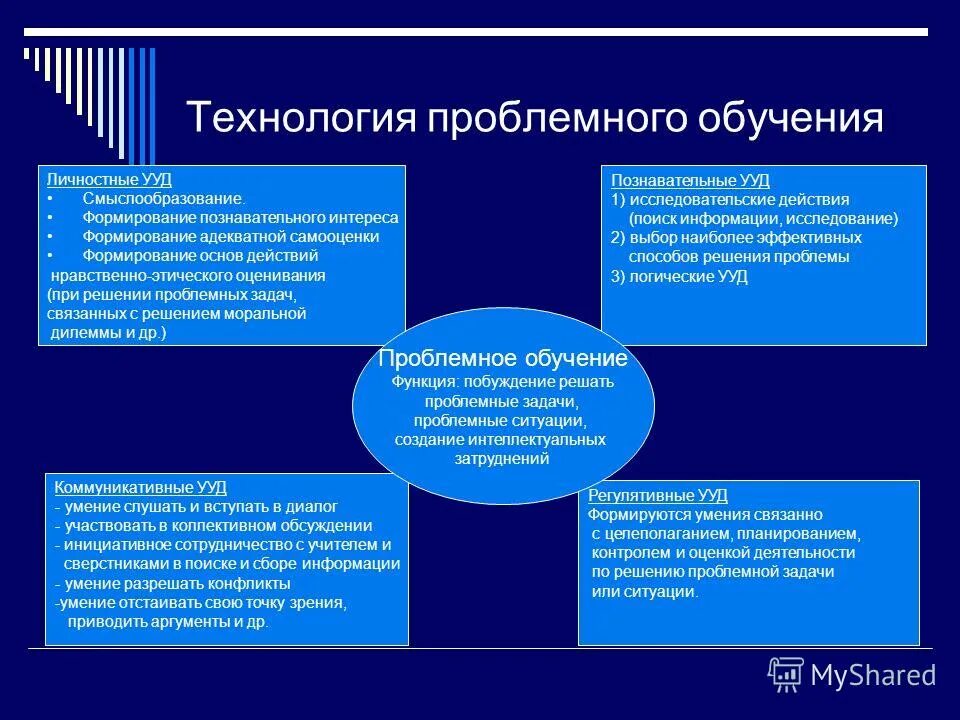 Технология проблемного обучения

Личностные УУД
• Смыслообразование.
• Формирование познавательного интереса
• Формирование адекватной самооценки
• Формирование основ действий нравственно-этического оценивания (при решении проблемных задач, связанных с решением моральной дилеммы и др.)

Познавательные УУД
1) исследовательские действия (поиск информации, исследование)
2) выбор наиболее эффективных способов решения проблемы
3) логические УУД

Проблемное обучение
Функция: побуждение решать проблемные задачи, проблемные ситуации, создание интеллектуальных затруднений

Коммуникативные УУД
- умение слушать и вступать в диалог
- участвовать в коллективном обсуждении
- инициативное сотрудничество с учителем и сверстниками в поиске и сборе информации
- умение разрешать конфликты
-умение отстаивать свою точку зрения, приводить аргументы и др.

Регулятивные УУД
Формируются умения связанно с целеполаганием, планированием, контролем и оценкой деятельности по решению проблемной задачи или ситуации.

MyShared